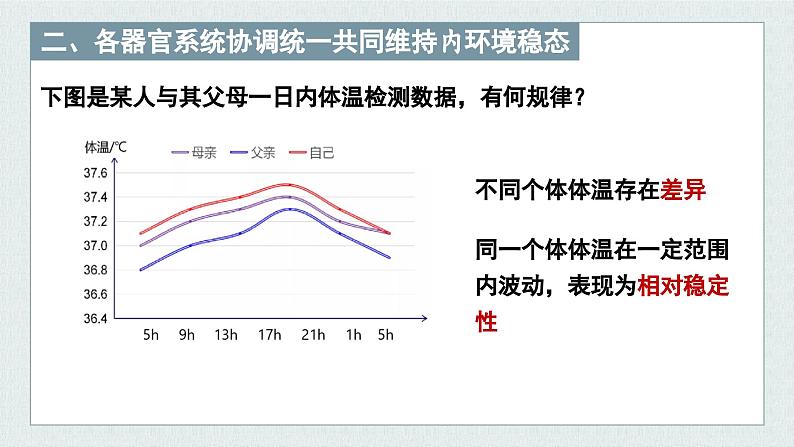 二、各器官系统协调统一共同维持内环境稳态

下图是某人与其父母一日内体温检测数据，有何规律？

体温/℃

母亲 父亲 自己

37.6
37.4
37.2
37.0
36.8
36.6
36.4

5h 9h 13h 17h 21h 1h 5h

不同个体体温存在差异

同一个体体温在一定范围内波动，表现为相对稳定性